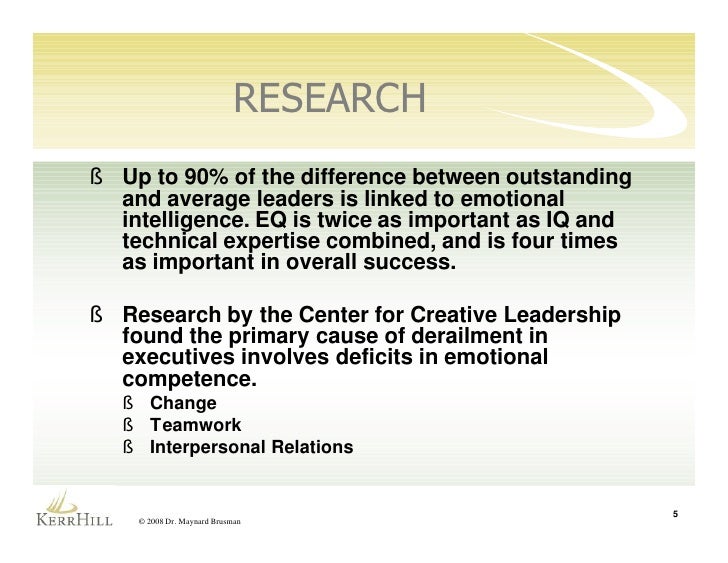 RESEARCH

ß Up to 90% of the difference between outstanding and average leaders is linked to emotional intelligence. EQ is twice as important as IQ and technical expertise combined, and is four times as important in overall success.

ß Research by the Center for Creative Leadership found the primary cause of derailment in executives involves deficits in emotional competence.

ß Change
ß Teamwork
ß Interpersonal Relations

KERRHILL

© 2008 Dr. Maynard Brusman

5